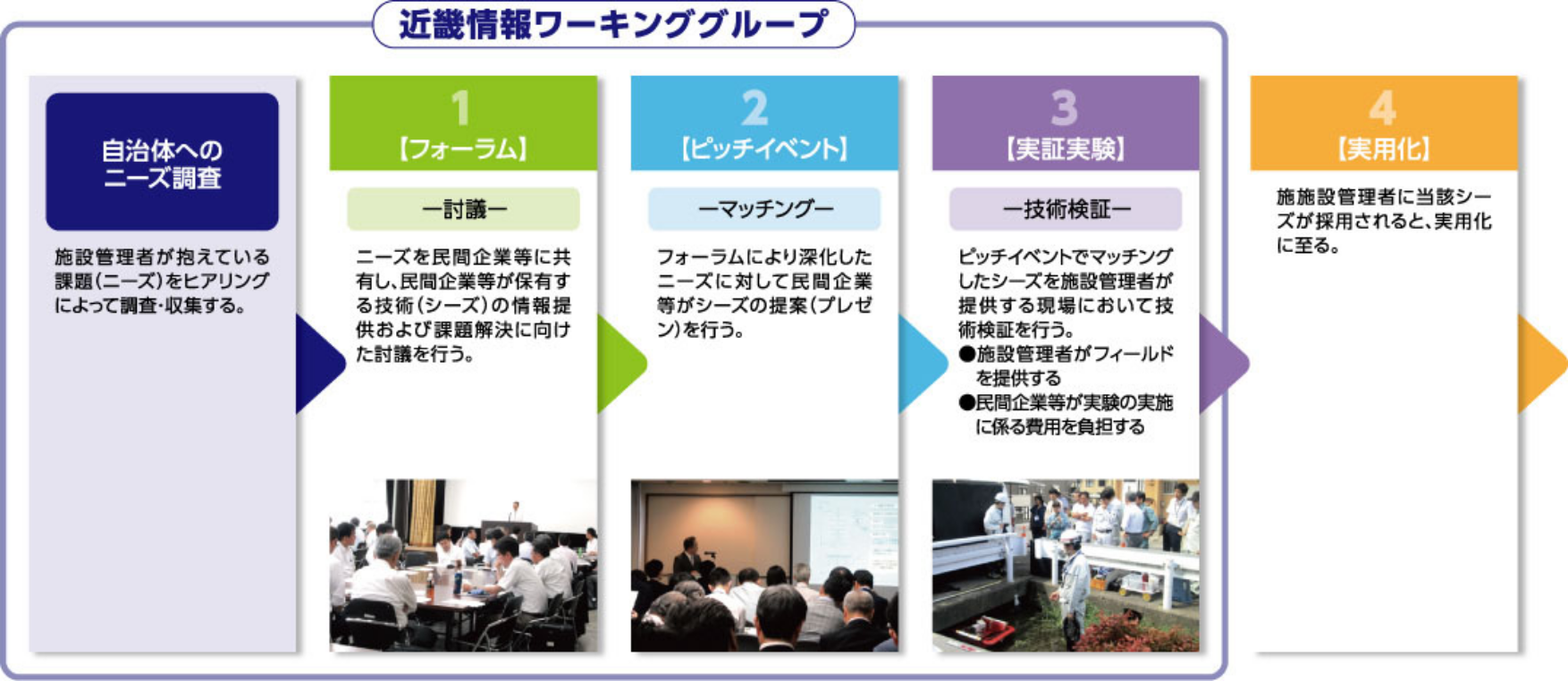 近畿情報ワーキンググループ

自治体へのニーズ調査

施設管理者が抱えている課題(ニーズ)をヒアリングによって調査・収集する。

1
【フォーラム】

ー討議ー

ニーズを民間企業等に共有し、民間企業等が保有する技術(シーズ)の情報提供および課題解決に向けた討議を行う。

2
【ピッチイベント】

ーマッチングー

フォーラムにより深化したニーズに対して民間企業等がシーズの提案(プレゼン)を行う。

3
【実証実験】

ー技術検証ー

ピッチイベントでマッチングしたシーズを施設管理者が提供する現場において技術検証を行う。
●施設管理者がフィールドを提供する
●民間企業等が実験の実施に係る費用を負担する

4
【実用化】

施施設管理者に当該シーズが採用されると、実用化に至る。